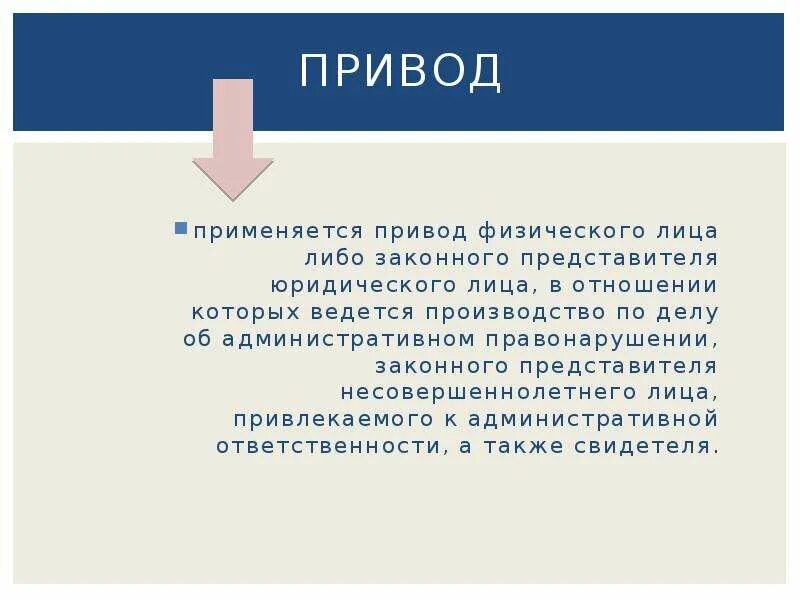 ПРИВОД

применяется привод физического лица либо законного представителя юридического лица, в отношении которых ведется производство по делу об административном правонарушении, законного представителя несовершеннолетнего лица, привлекаемого к административной ответственности, а также свидетеля.